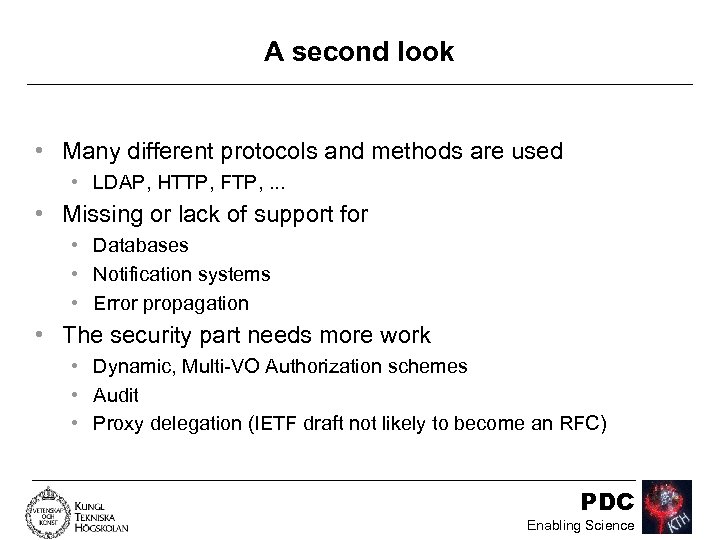 A second look

• Many different protocols and methods are used
  • LDAP, HTTP, FTP, ...
• Missing or lack of support for
  • Databases
  • Notification systems
  • Error propagation
• The security part needs more work
  • Dynamic, Multi-VO Authorization schemes
  • Audit
  • Proxy delegation (IETF draft not likely to become an RFC)

VETENSKAP OCH KONST
KUNGL TEKNISKA HÖGSKOLAN

PDC
Enabling Science

KTH